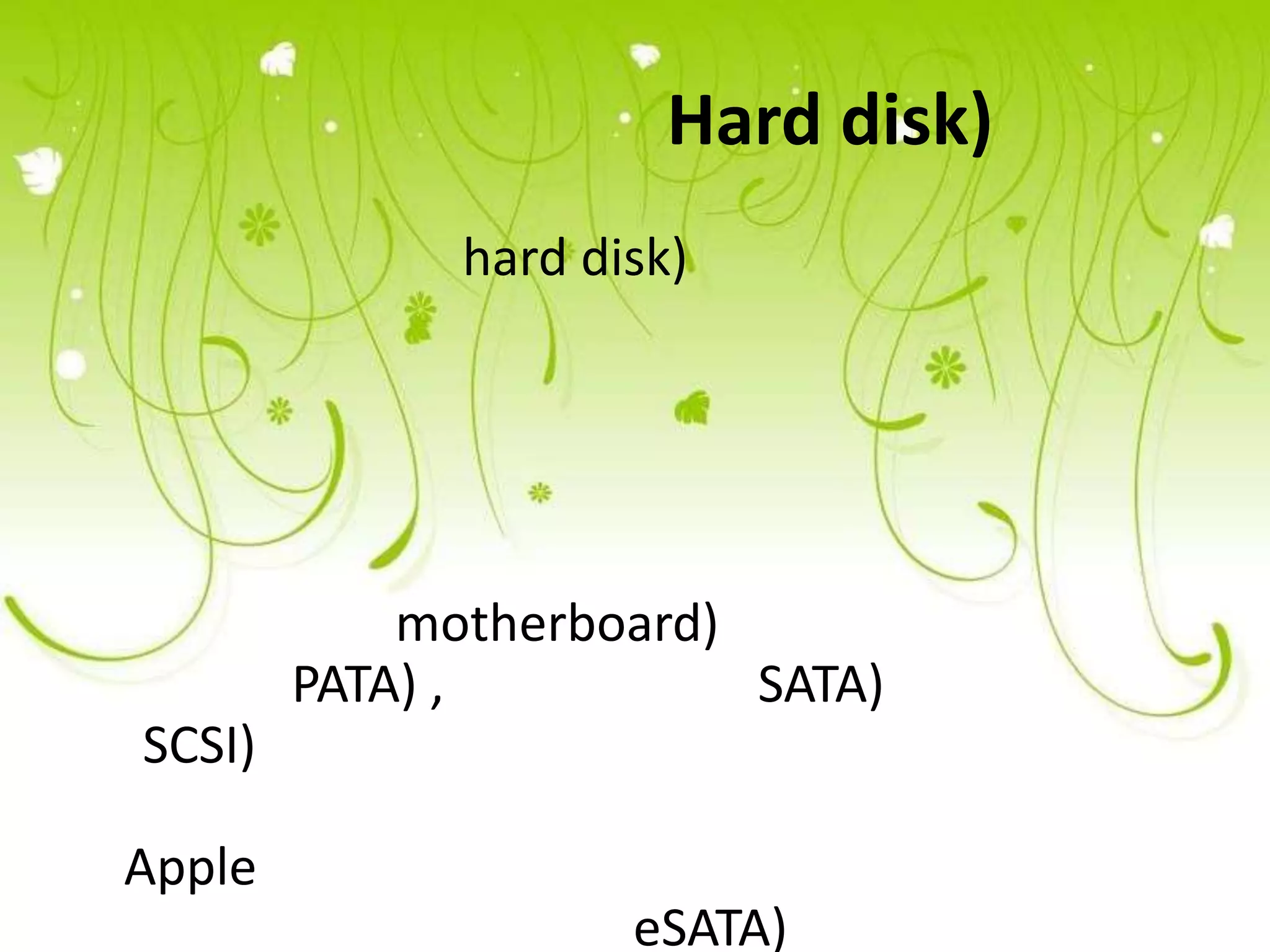 Hard disk)

hard disk)

motherboard)
PATA) , SATA)
SCSI)

Apple

eSATA)